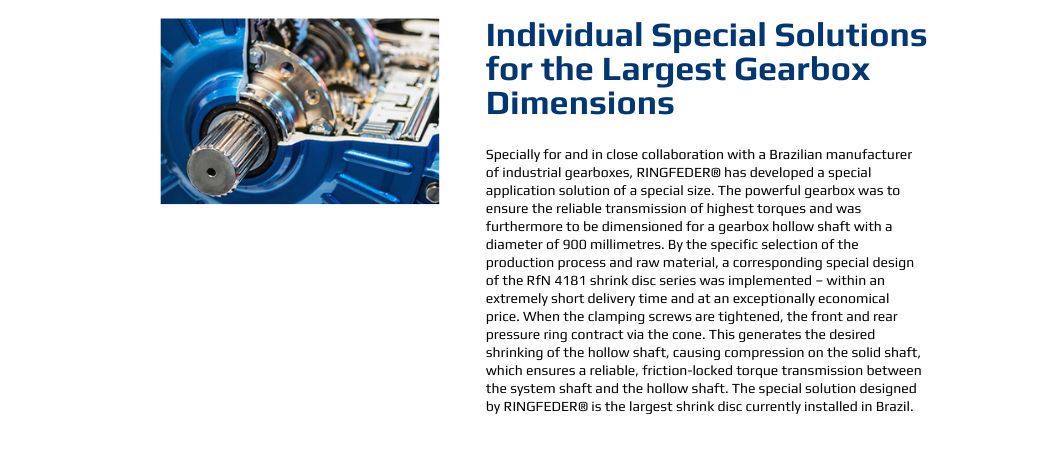 Individual Special Solutions for the Largest Gearbox Dimensions

Specially for and in close collaboration with a Brazilian manufacturer of industrial gearboxes, RINGFEDER® has developed a special application solution of a special size. The powerful gearbox was to ensure the reliable transmission of highest torques and was furthermore to be dimensioned for a gearbox hollow shaft with a diameter of 900 millimetres. By the specific selection of the production process and raw material, a corresponding special design of the RfN 4181 shrink disc series was implemented – within an extremely short delivery time and at an exceptionally economical price. When the clamping screws are tightened, the front and rear pressure ring contract via the cone. This generates the desired shrinking of the hollow shaft, causing compression on the solid shaft, which ensures a reliable, friction-locked torque transmission between the system shaft and the hollow shaft. The special solution designed by RINGFEDER® is the largest shrink disc currently installed in Brazil.